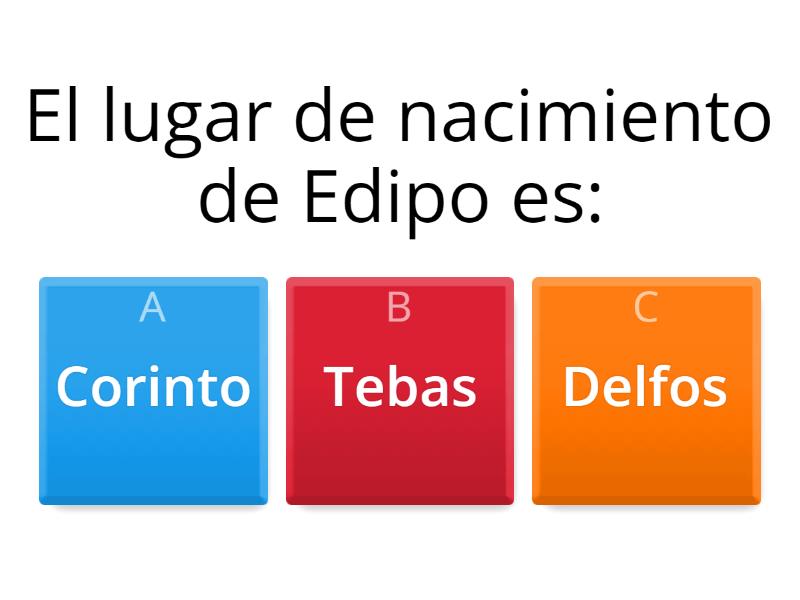 El lugar de nacimiento de Edipo es:

A
Corinto

B
Tebas

C
Delfos